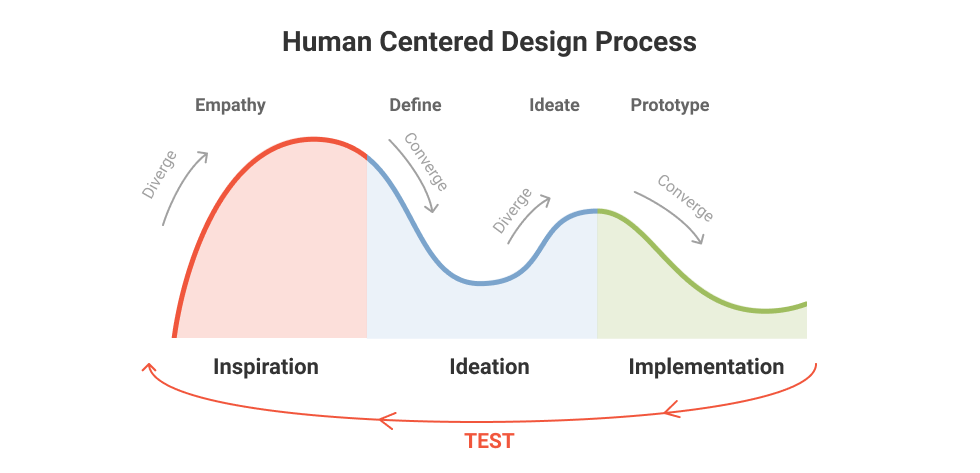 Human Centered Design Process

Empathy

Define

Ideate

Prototype

Diverge

Converge

Diverge

Converge

Inspiration

Ideation

Implementation

TEST